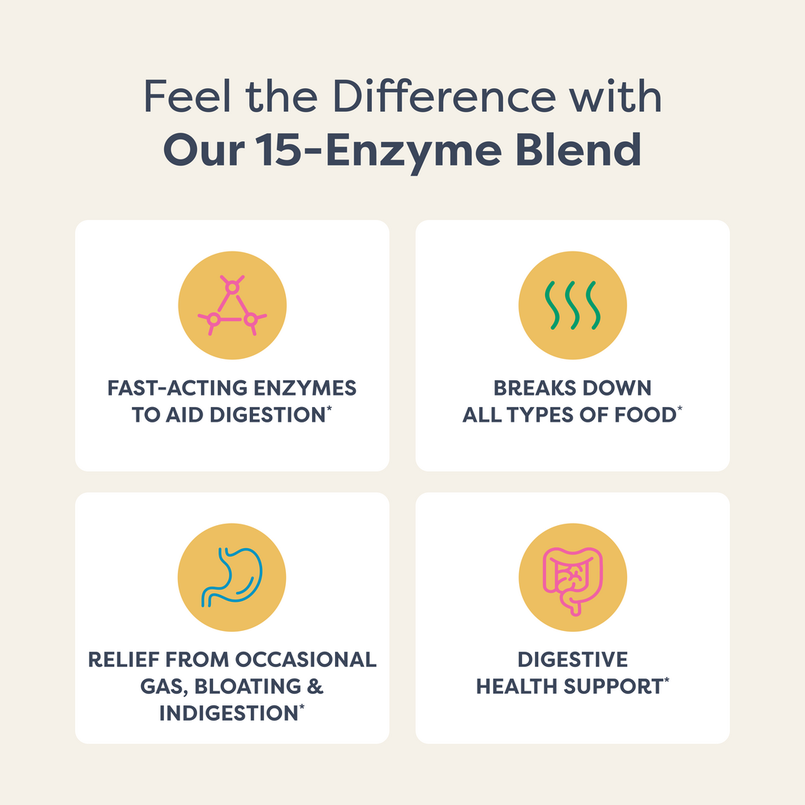 Feel the Difference with
Our 15-Enzyme Blend

FAST-ACTING ENZYMES TO AID DIGESTION*

BREAKS DOWN ALL TYPES OF FOOD*

RELIEF FROM OCCASIONAL GAS, BLOATING & INDIGESTION*

DIGESTIVE HEALTH SUPPORT*